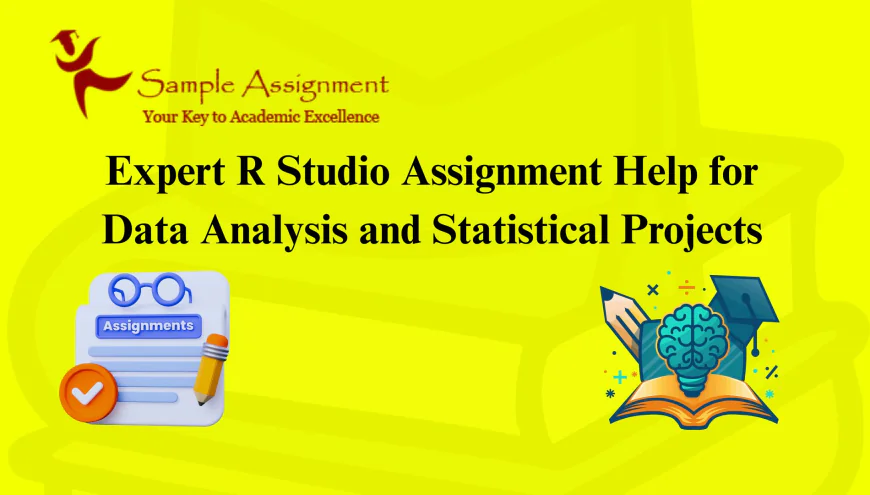 Sample Assignment
Your Key to Academic Excellence

Expert R Studio Assignment Help for Data Analysis and Statistical Projects

Assignments